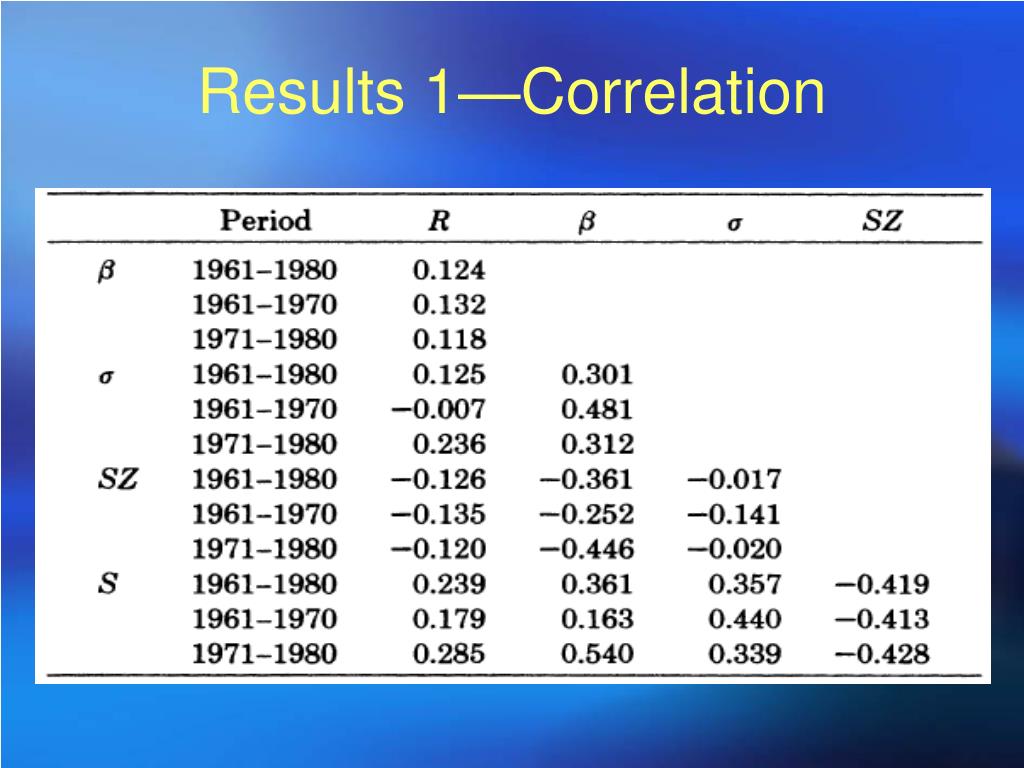 Results 1—Correlation

| | Period | $R$ | $\beta$ | $\sigma$ | $SZ$ |
|---|---|---|---|---|---|
| $\beta$ | 1961–1980 | 0.124 | | | |
| | 1961–1970 | 0.132 | | | |
| | 1971–1980 | 0.118 | | | |
| $\sigma$ | 1961–1980 | 0.125 | 0.301 | | |
| | 1961–1970 | −0.007 | 0.481 | | |
| | 1971–1980 | 0.236 | 0.312 | | |
| $SZ$ | 1961–1980 | −0.126 | −0.361 | −0.017 | |
| | 1961–1970 | −0.135 | −0.252 | −0.141 | |
| | 1971–1980 | −0.120 | −0.446 | −0.020 | |
| $S$ | 1961–1980 | 0.239 | 0.361 | 0.357 | −0.419 |
| | 1961–1970 | 0.179 | 0.163 | 0.440 | −0.413 |
| | 1971–1980 | 0.285 | 0.540 | 0.339 | −0.428 |